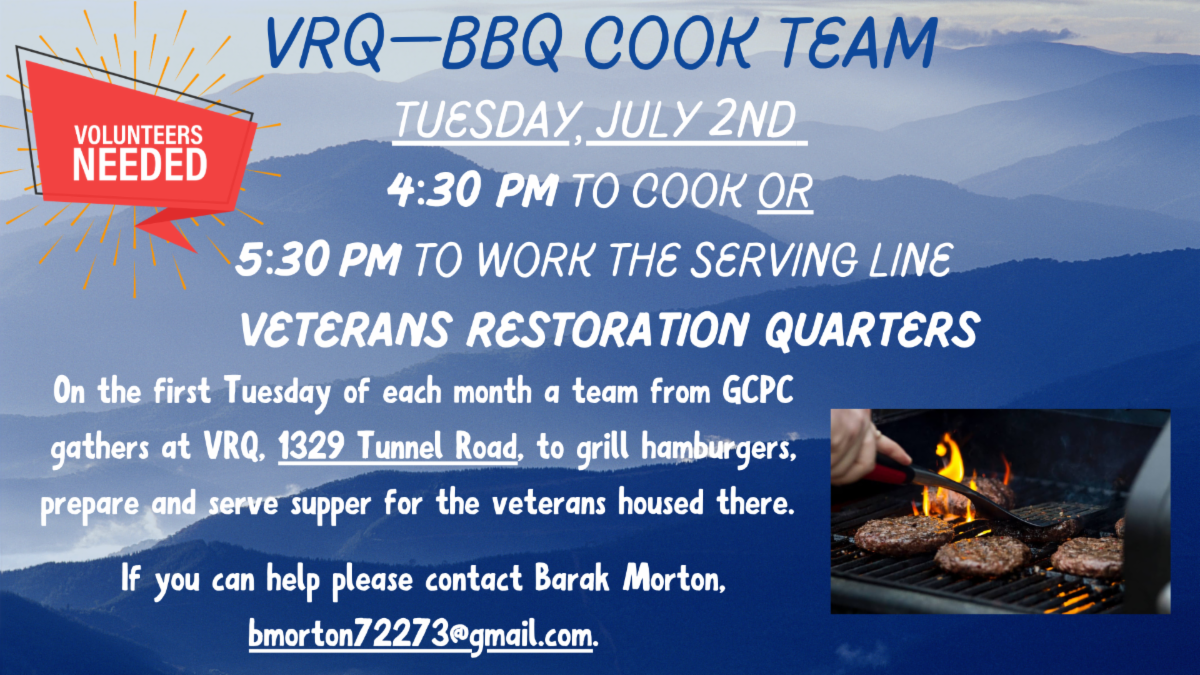 VOLUNTEERS NEEDED

VRQ—BBQ COOK TEAM

TUESDAY, JULY 2ND

4:30 PM TO COOK OR

5:30 PM TO WORK THE SERVING LINE

VETERANS RESTORATION QUARTERS

On the first Tuesday of each month a team from GCPC gathers at VRQ, 1329 Tunnel Road, to grill hamburgers, prepare and serve supper for the veterans housed there.

If you can help please contact Barak Morton, bmorton72273@gmail.com.